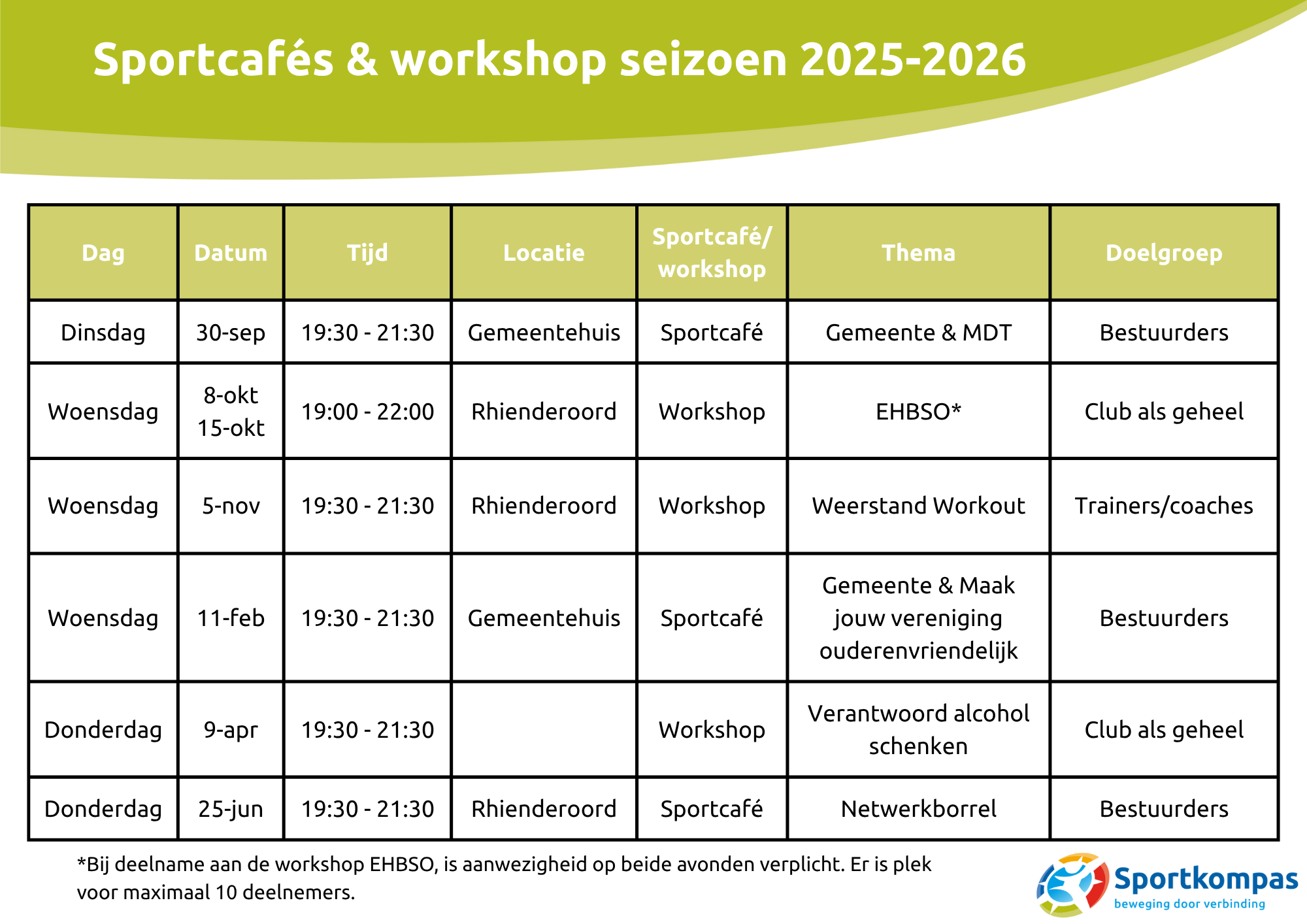 Sportcafés & workshop seizoen 2025-2026

| Dag | Datum | Tijd | Locatie | Sportcafé/ workshop | Thema | Doelgroep |
|---|---|---|---|---|---|---|
| Dinsdag | 30-sep | 19:30 - 21:30 | Gemeentehuis | Sportcafé | Gemeente & MDT | Bestuurders |
| Woensdag | 8-okt 15-okt | 19:00 - 22:00 | Rhienderoord | Workshop | EHBSO* | Club als geheel |
| Woensdag | 5-nov | 19:30 - 21:30 | Rhienderoord | Workshop | Weerstand Workout | Trainers/coaches |
| Woensdag | 11-feb | 19:30 - 21:30 | Gemeentehuis | Sportcafé | Gemeente & Maak jouw vereniging ouderenvriendelijk | Bestuurders |
| Donderdag | 9-apr | 19:30 - 21:30 | | Workshop | Verantwoord alcohol schenken | Club als geheel |
| Donderdag | 25-jun | 19:30 - 21:30 | Rhienderoord | Sportcafé | Netwerkborrel | Bestuurders |

*Bij deelname aan de workshop EHBSO, is aanwezigheid op beide avonden verplicht. Er is plek voor maximaal 10 deelnemers.

Sportkompas
beweging door verbinding